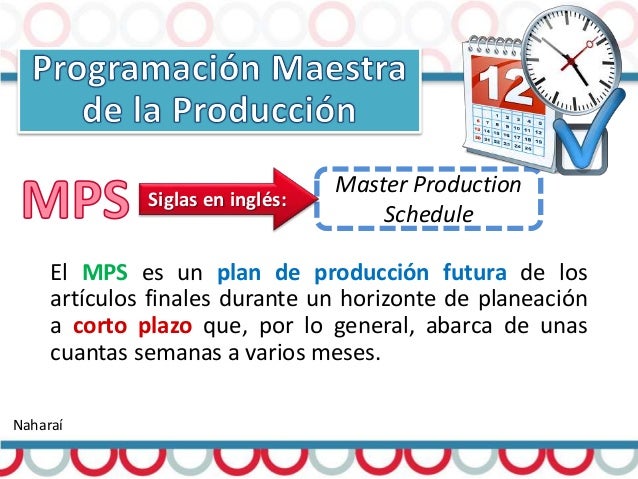 Programación Maestra de la Producción

12

MPS

Siglas en inglés:

Master Production Schedule

El MPS es un plan de producción futura de los artículos finales durante un horizonte de planeación a corto plazo que, por lo general, abarca de unas cuantas semanas a varios meses.

Naharaí